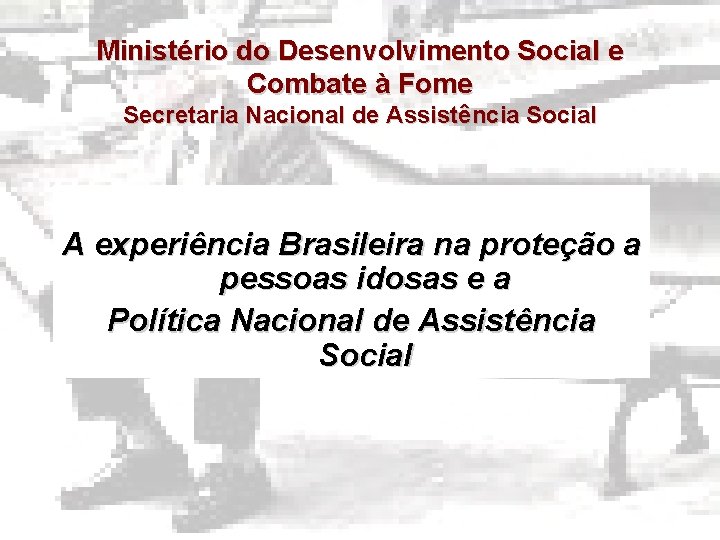 Ministério do Desenvolvimento Social e Combate à Fome
Secretaria Nacional de Assistência Social

A experiência Brasileira na proteção a pessoas idosas e a
Política Nacional de Assistência Social